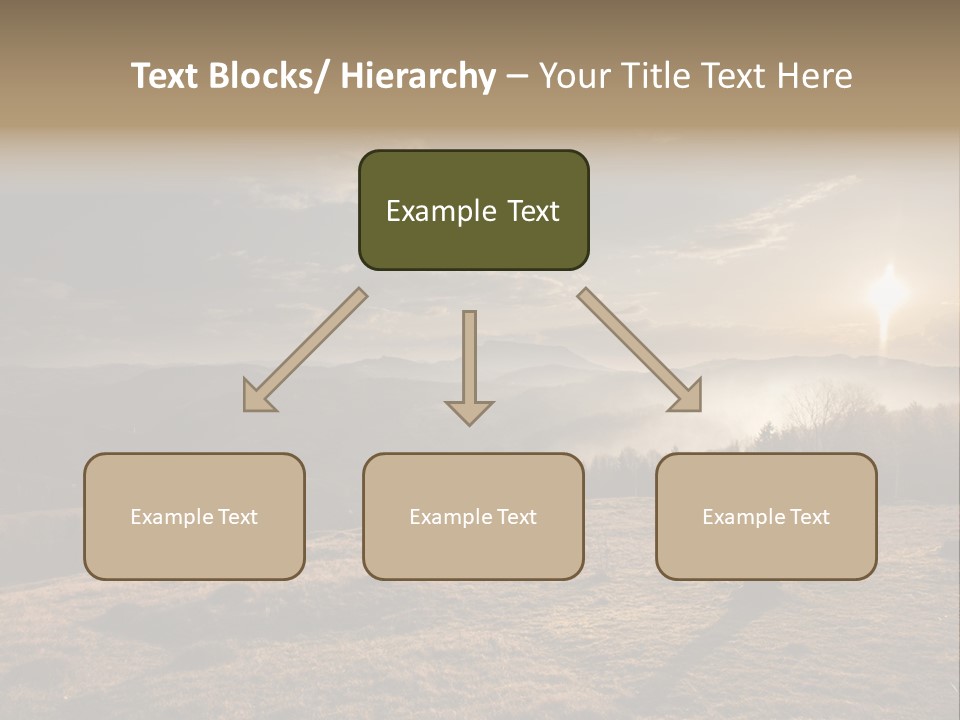 Text Blocks/ Hierarchy – Your Title Text Here

Example Text

Example Text

Example Text

Example Text